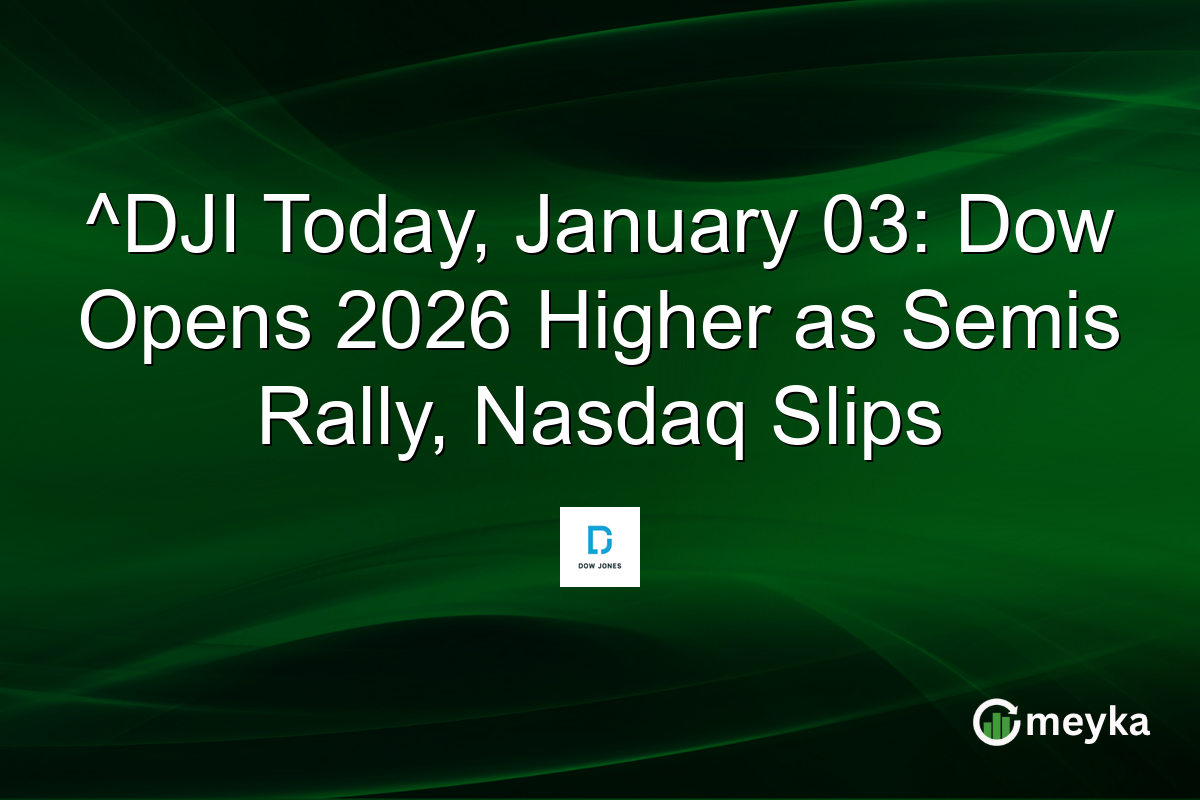 ^DJI Today, January 03: Dow Opens 2026 Higher as Semis Rally, Nasdaq Slips

DOW JONES

meyka